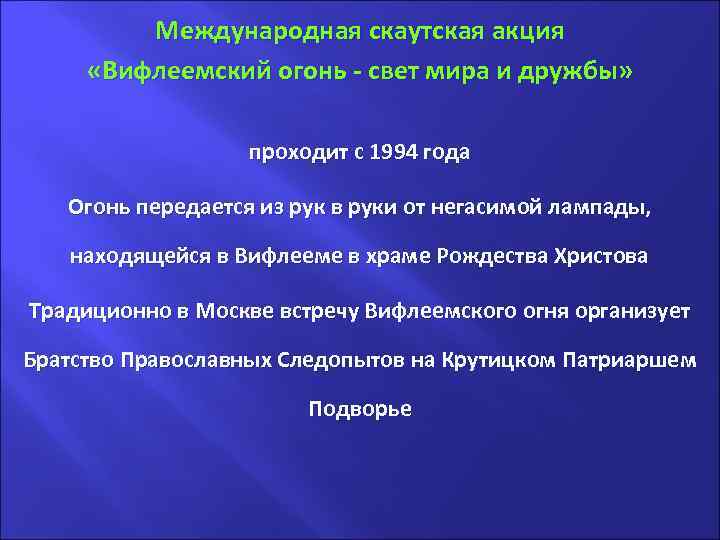 Международная скаутская акция
«Вифлеемский огонь - свет мира и дружбы»

проходит с 1994 года

Огонь передается из рук в руки от негасимой лампады, находящейся в Вифлееме в храме Рождества Христова

Традиционно в Москве встречу Вифлеемского огня организует Братство Православных Следопытов на Крутицком Патриаршем Подворье